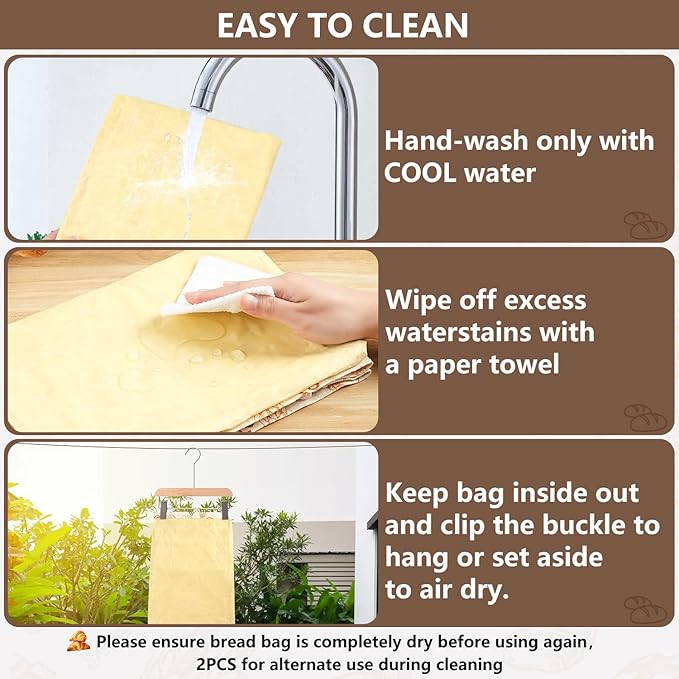 EASY TO CLEAN

Hand-wash only with COOL water

Wipe off excess waterstains with a paper towel

Keep bag inside out and clip the buckle to hang or set aside to air dry.

Please ensure bread bag is completely dry before using again, 2PCS for alternate use during cleaning